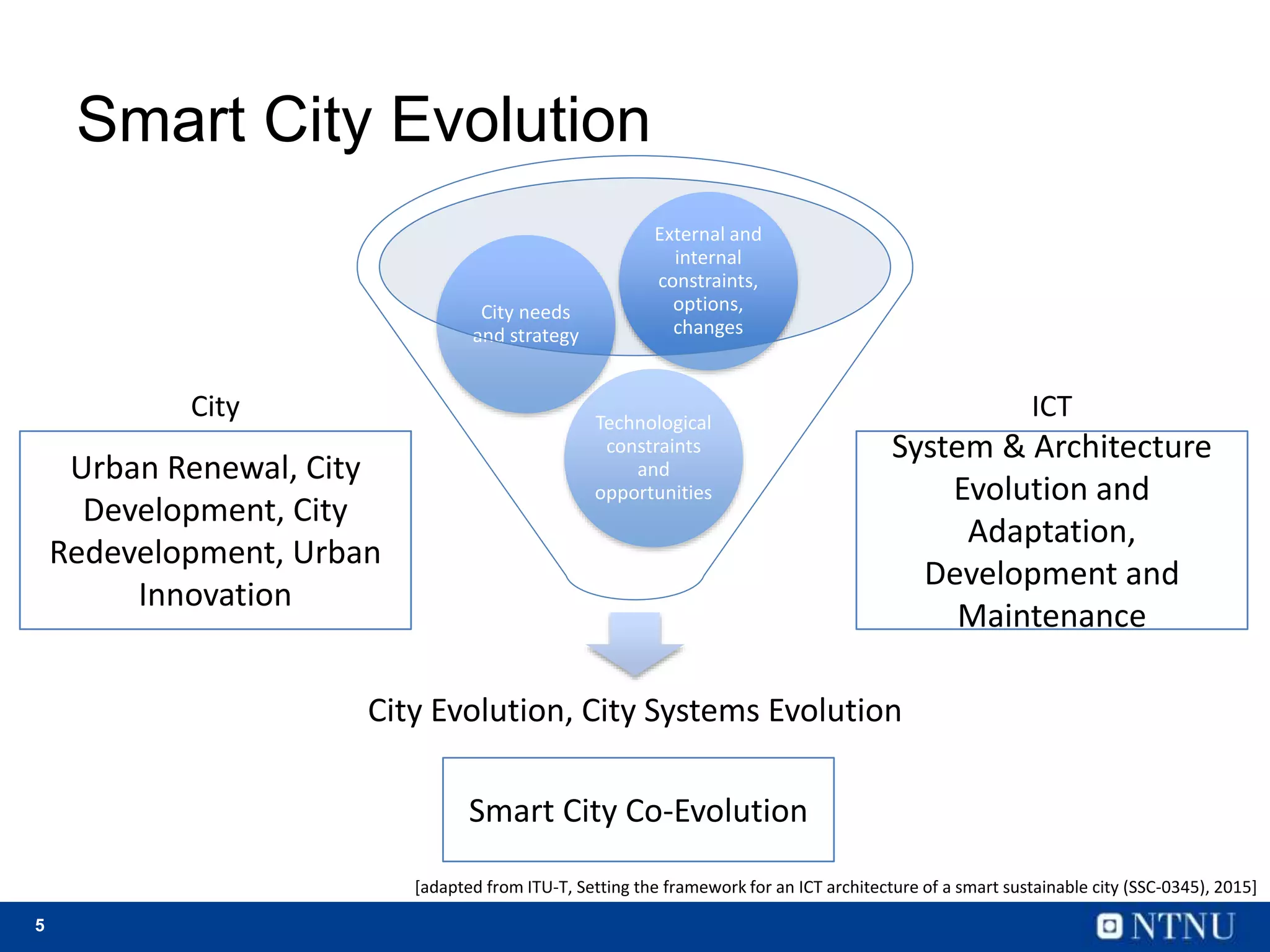 Smart City Evolution

City needs and strategy

External and internal constraints, options, changes

Technological constraints and opportunities

City

Urban Renewal, City Development, City Redevelopment, Urban Innovation

ICT

System & Architecture Evolution and Adaptation, Development and Maintenance

City Evolution, City Systems Evolution

Smart City Co-Evolution

[adapted from ITU-T, Setting the framework for an ICT architecture of a smart sustainable city (SSC-0345), 2015]

5

NTNU